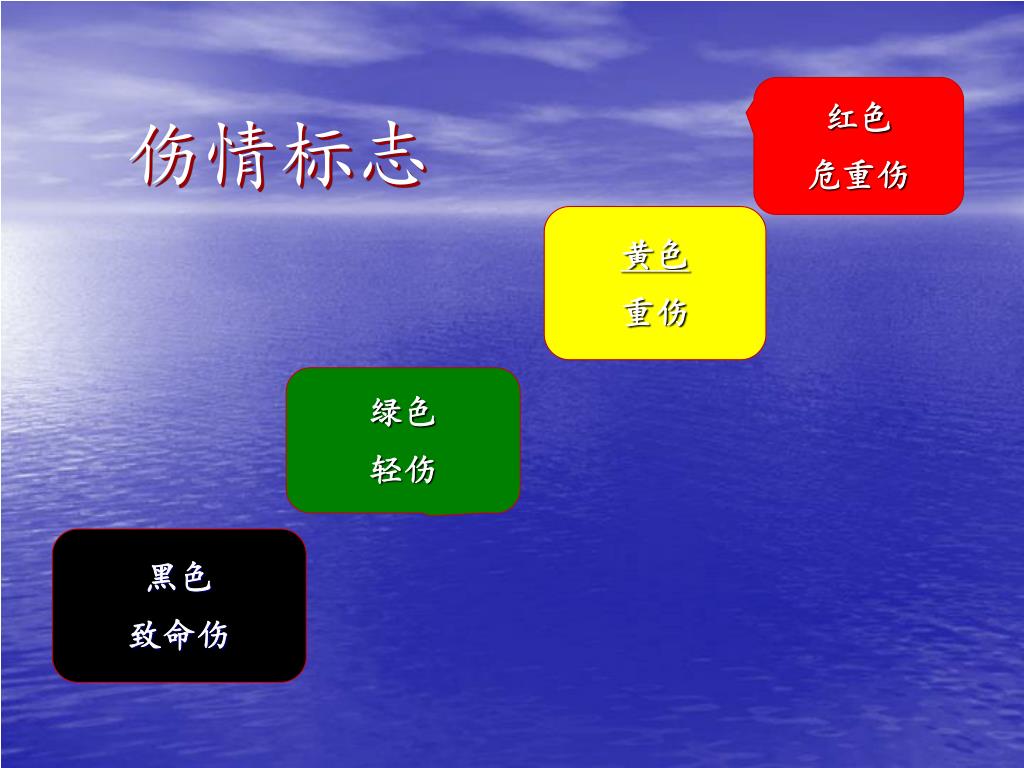 伤情标志

红色
危重伤

黄色
重伤

绿色
轻伤

黑色
致命伤